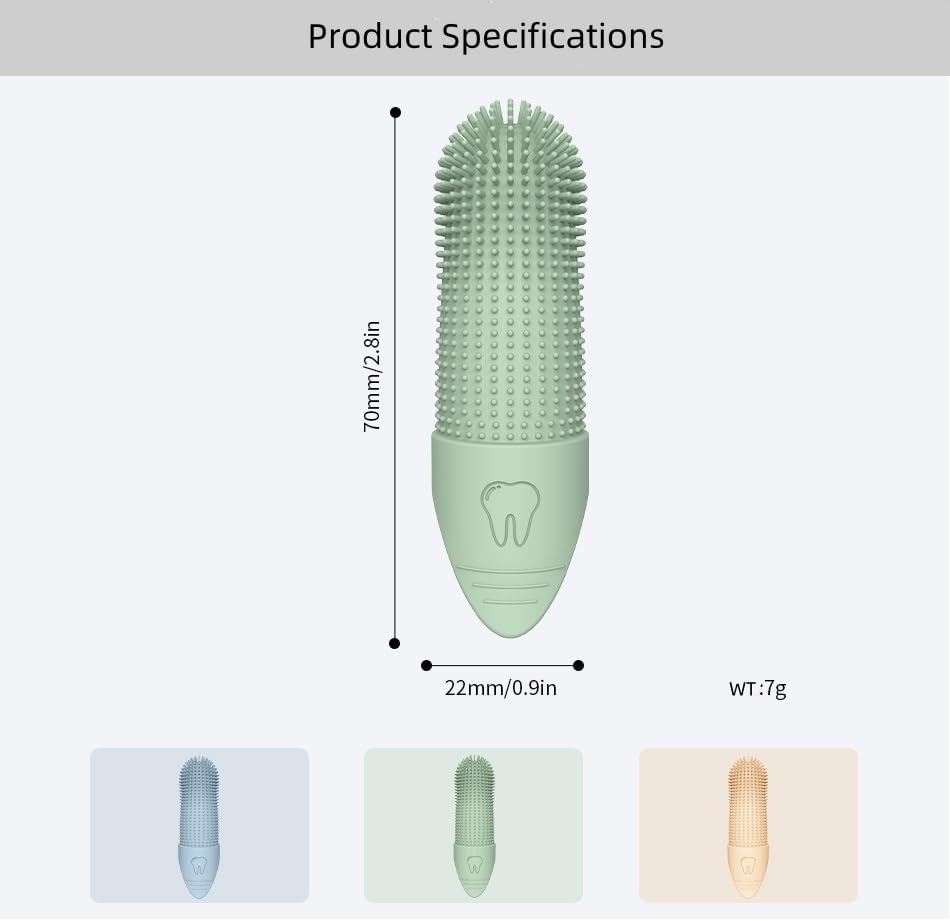 Product Specifications

70mm/2.8in

22mm/0.9in

WT:7g